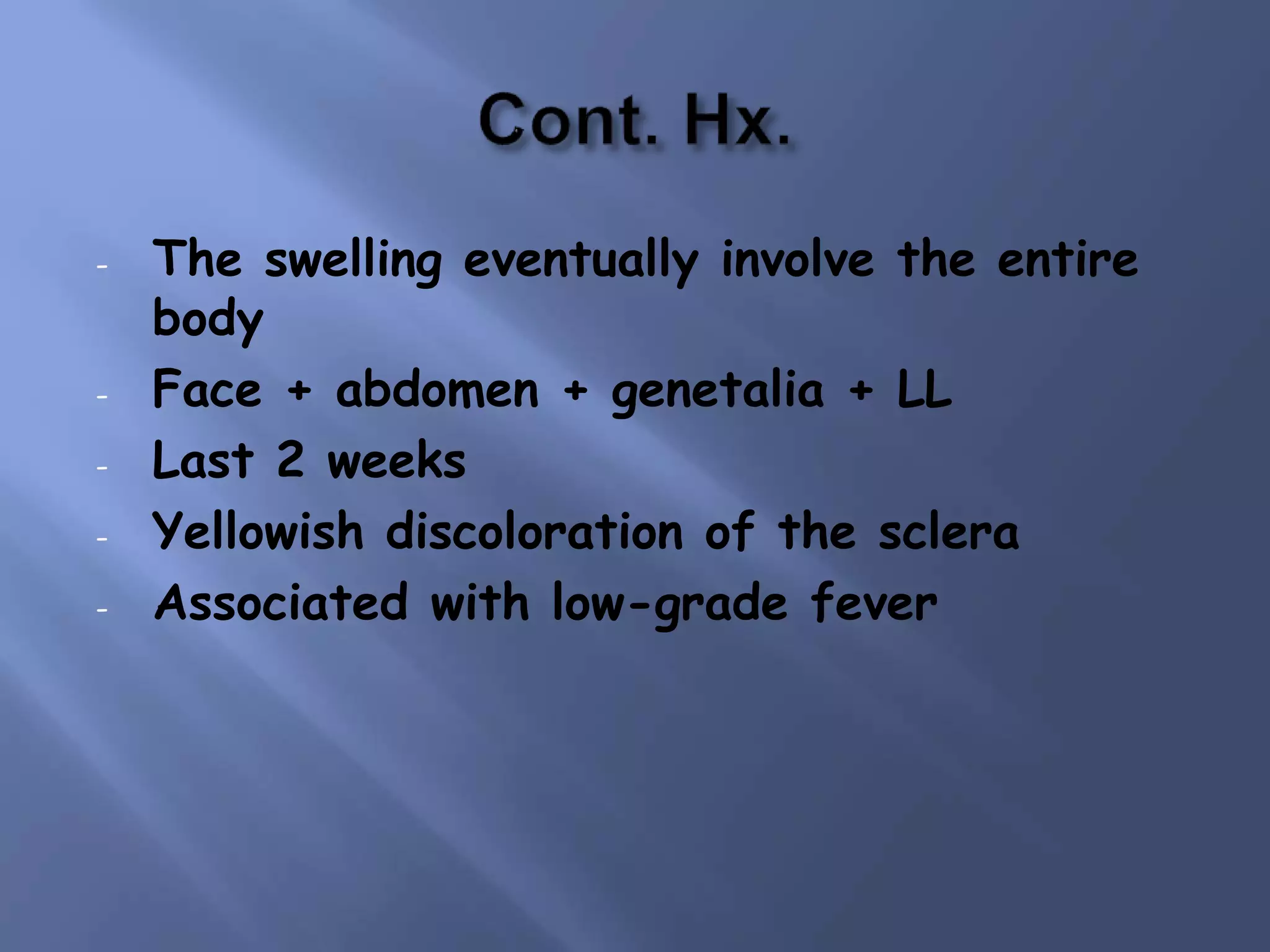 Cont. Hx.

- The swelling eventually involve the entire body
- Face + abdomen + genetalia + LL
- Last 2 weeks
- Yellowish discoloration of the sclera
- Associated with low-grade fever